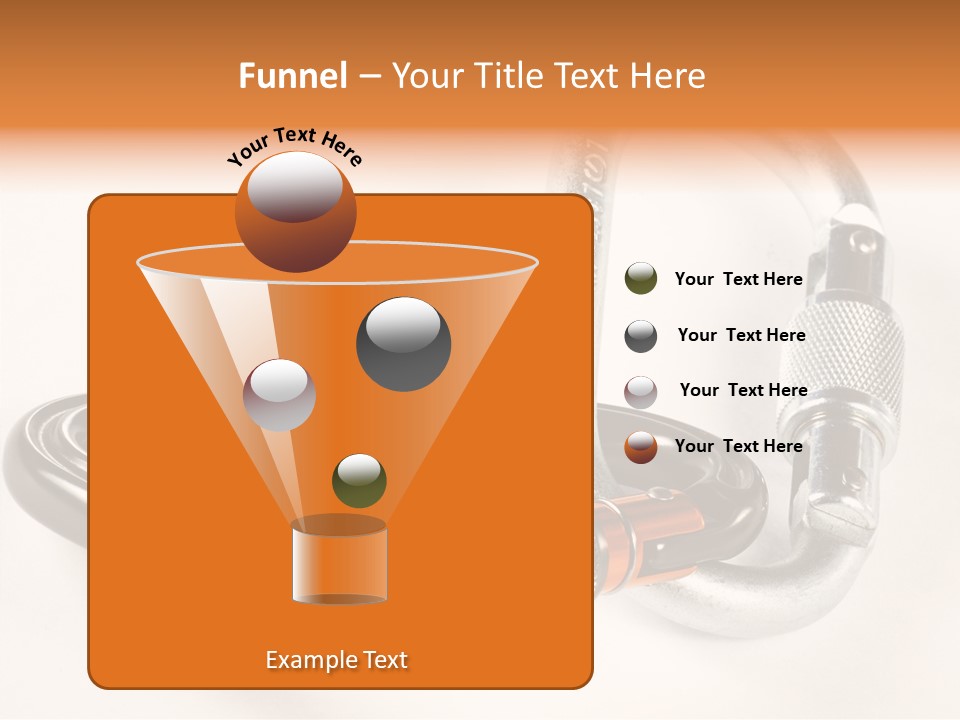 Funnel – Your Title Text Here

Your Text Here

Your Text Here

Your Text Here

Your Text Here

Your Text Here

Example Text